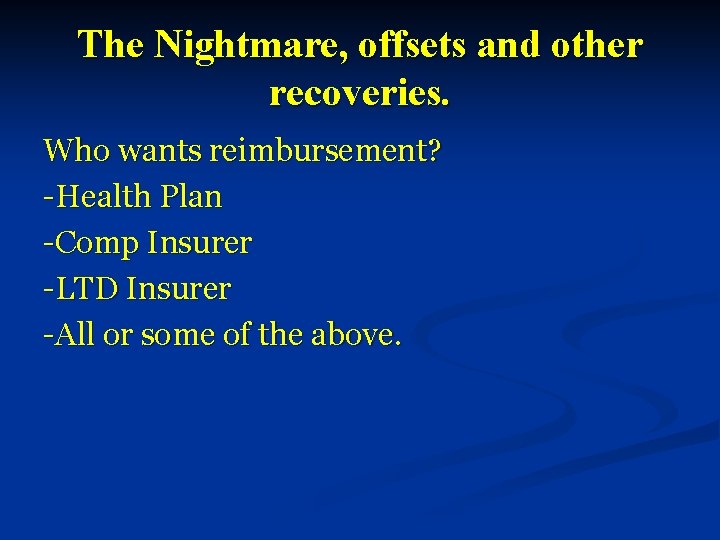 The Nightmare, offsets and other recoveries.

Who wants reimbursement?
-Health Plan
-Comp Insurer
-LTD Insurer
-All or some of the above.